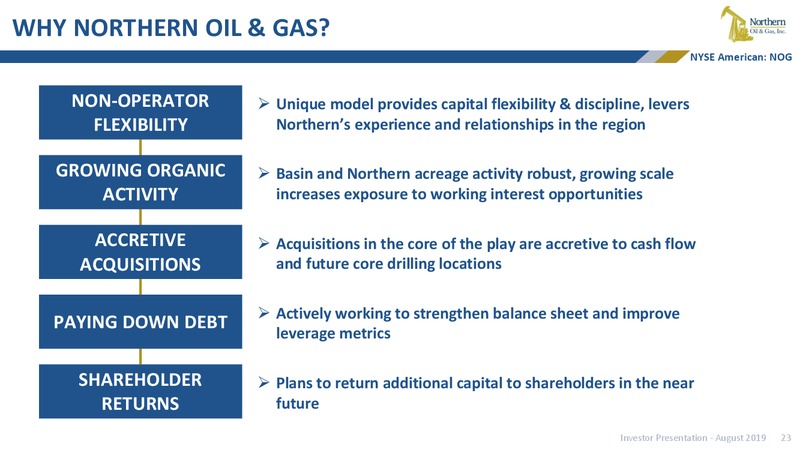 WHY NORTHERN OIL & GAS?

Northern Oil & Gas, Inc.

NYSE American: NOG

NON-OPERATOR FLEXIBILITY

➢ Unique model provides capital flexibility & discipline, levers Northern's experience and relationships in the region

GROWING ORGANIC ACTIVITY

➢ Basin and Northern acreage activity robust, growing scale increases exposure to working interest opportunities

ACCRETIVE ACQUISITIONS

➢ Acquisitions in the core of the play are accretive to cash flow and future core drilling locations

PAYING DOWN DEBT

➢ Actively working to strengthen balance sheet and improve leverage metrics

SHAREHOLDER RETURNS

➢ Plans to return additional capital to shareholders in the near future

Investor Presentation - August 2019 23